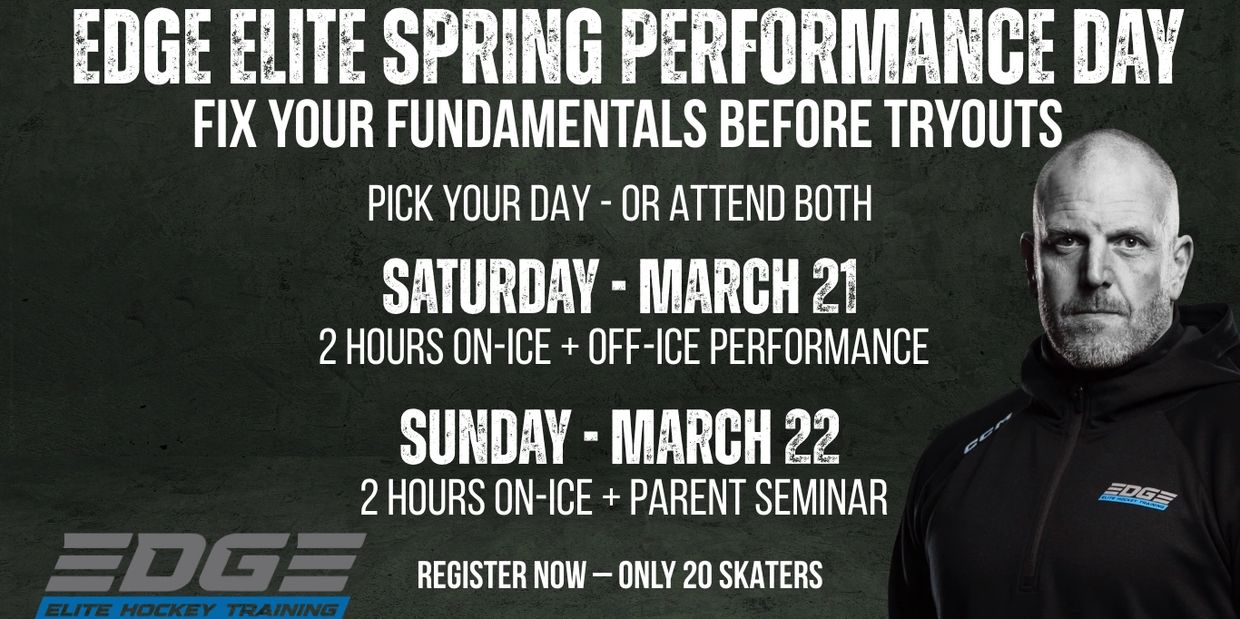 EDGE ELITE SPRING PERFORMANCE DAY
FIX YOUR FUNDAMENTALS BEFORE TRYOUTS

PICK YOUR DAY - OR ATTEND BOTH

SATURDAY - MARCH 21
2 HOURS ON-ICE + OFF-ICE PERFORMANCE

SUNDAY - MARCH 22
2 HOURS ON-ICE + PARENT SEMINAR

EDGE
ELITE HOCKEY TRAINING

REGISTER NOW — ONLY 20 SKATERS

CCM

EDGE
ELITE HOCKEY TRAINING